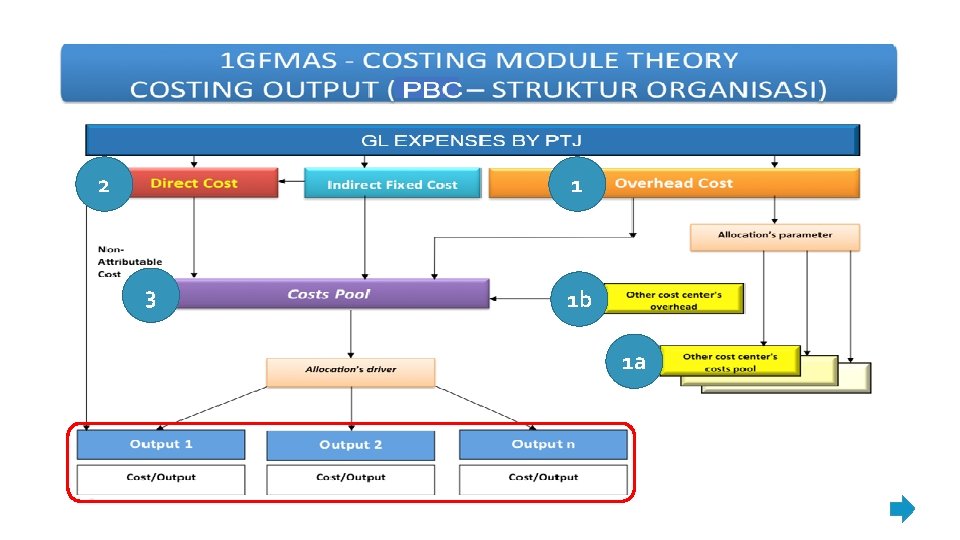 1GFMAS - COSTING MODULE THEORY
COSTING OUTPUT ( PBC – STRUKTUR ORGANISASI)

GL EXPENSES BY PTJ

2 Direct Cost

Indirect Fixed Cost

1 Overhead Cost

Allocation's parameter

Non-Attributable Cost

3 Costs Pool

1b Other cost center's overhead

1a Other cost center's costs pool

Allocation's driver

Output 1

Output 2

Output n

Cost/Output

Cost/Output

Cost/Output